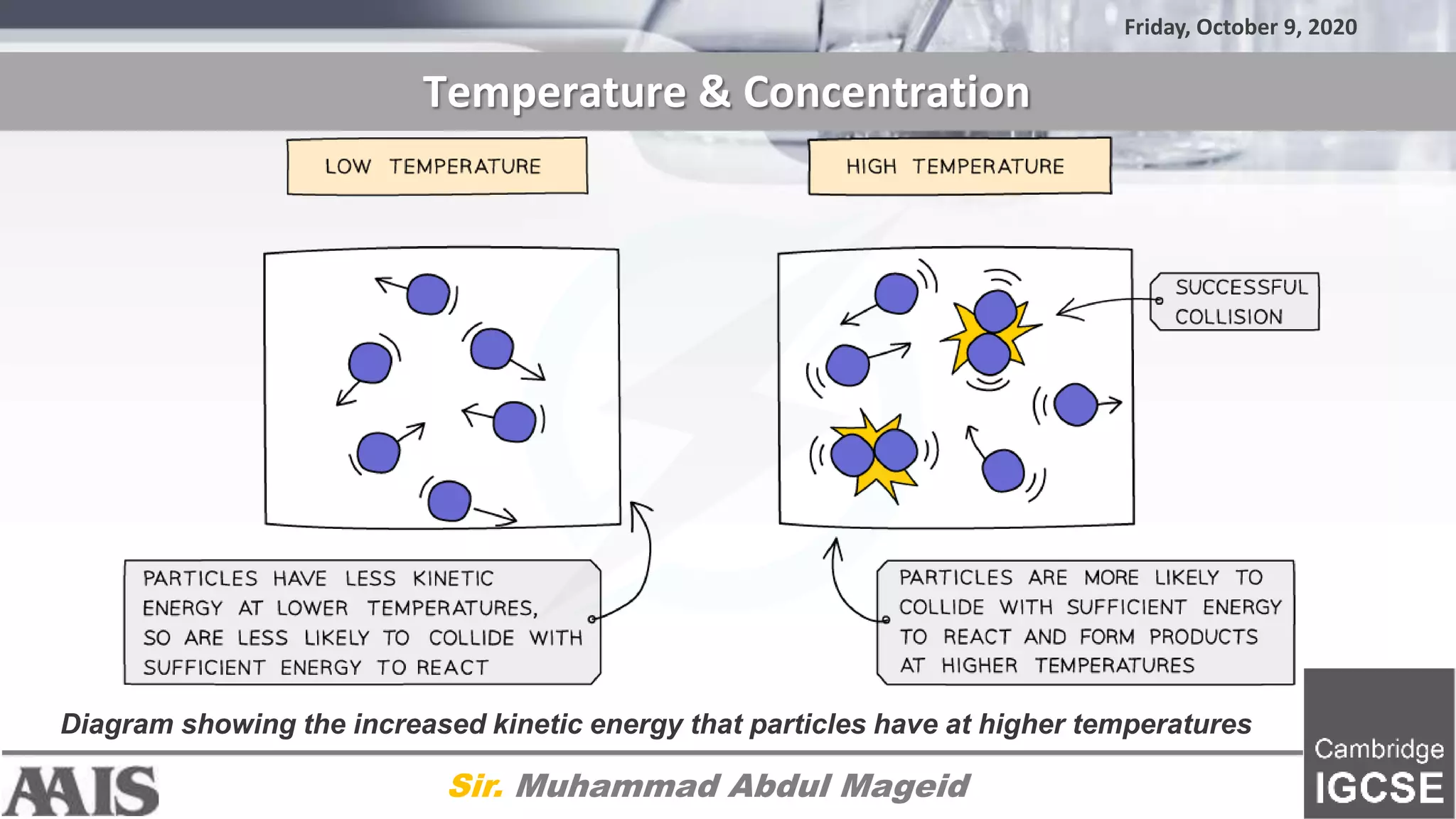 Friday, October 9, 2020

Temperature & Concentration

LOW TEMPERATURE

HIGH TEMPERATURE

SUCCESSFUL COLLISION

PARTICLES HAVE LESS KINETIC ENERGY AT LOWER TEMPERATURES, SO ARE LESS LIKELY TO COLLIDE WITH SUFFICIENT ENERGY TO REACT

PARTICLES ARE MORE LIKELY TO COLLIDE WITH SUFFICIENT ENERGY TO REACT AND FORM PRODUCTS AT HIGHER TEMPERATURES

Diagram showing the increased kinetic energy that particles have at higher temperatures

AAIS

Sir. Muhammad Abdul Mageid

Cambridge IGCSE